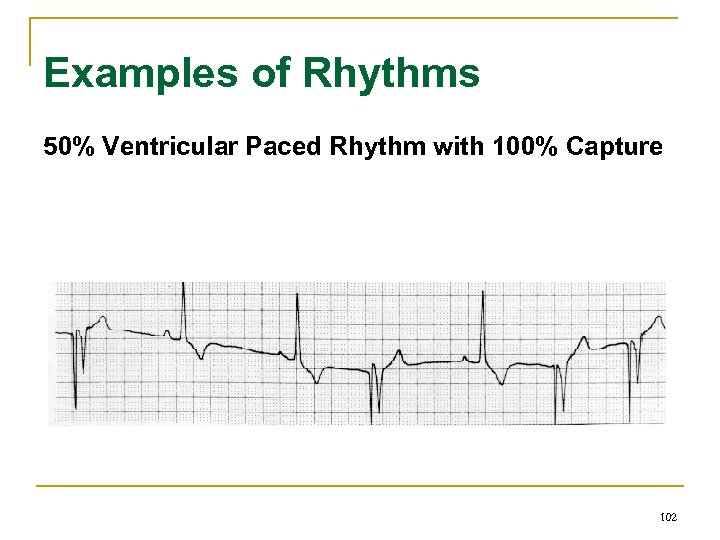 Examples of Rhythms

50% Ventricular Paced Rhythm with 100% Capture

102